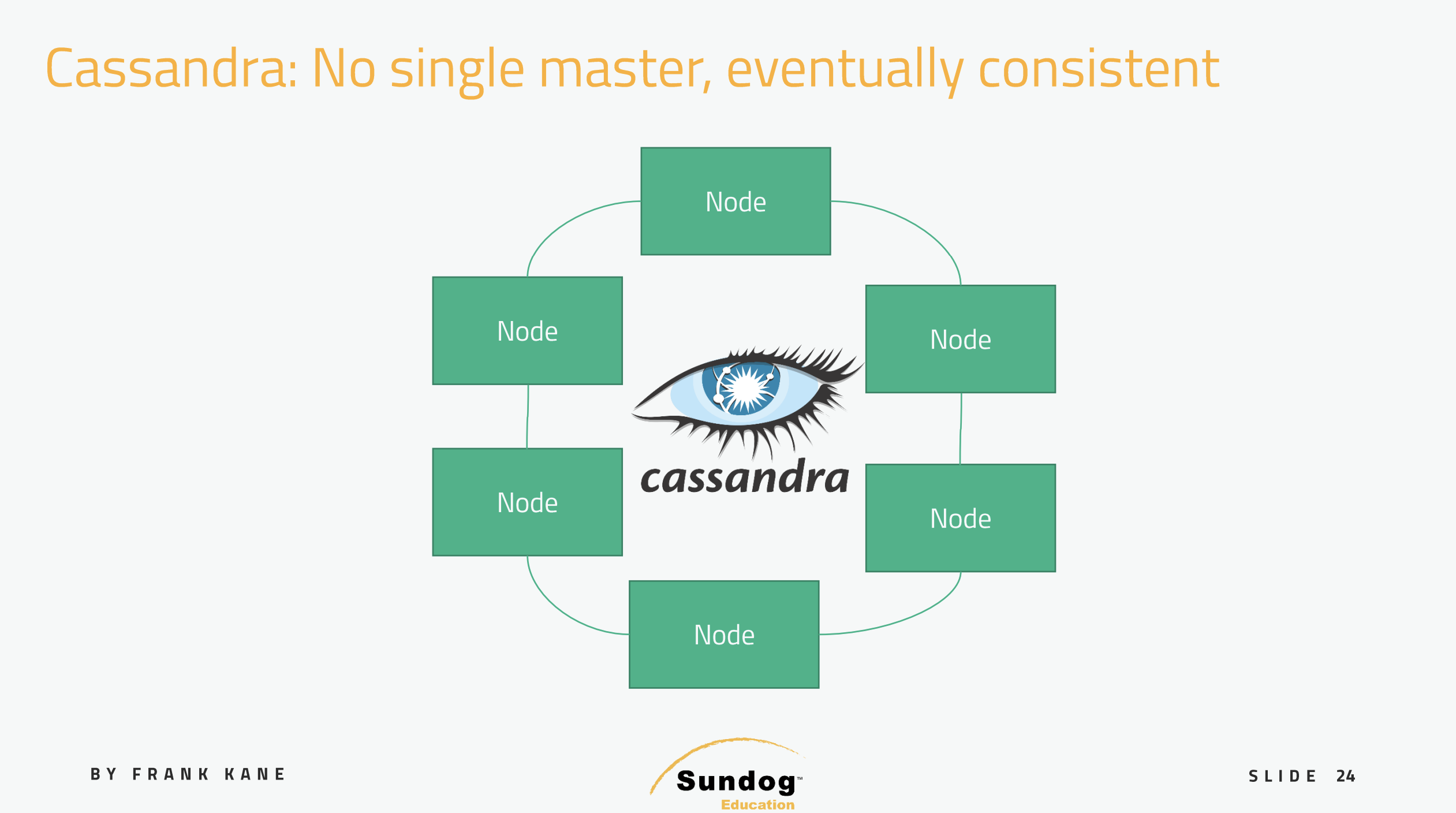 Cassandra: No single master, eventually consistent

Node

Node

Node

cassandra

Node

Node

Node

BY FRANK KANE

Sundog™
Education

SLIDE 24